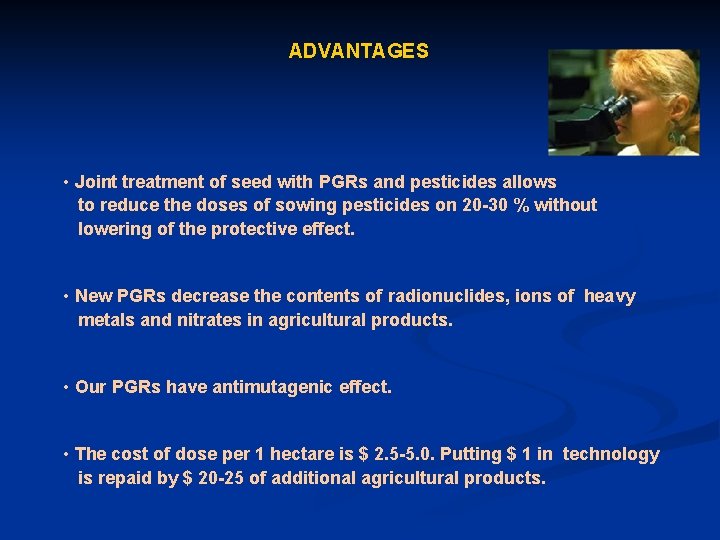 ADVANTAGES

• Joint treatment of seed with PGRs and pesticides allows to reduce the doses of sowing pesticides on 20-30 % without lowering of the protective effect.

• New PGRs decrease the contents of radionuclides, ions of heavy metals and nitrates in agricultural products.

• Our PGRs have antimutagenic effect.

• The cost of dose per 1 hectare is \$ 2.5-5.0. Putting \$ 1 in technology is repaid by \$ 20-25 of additional agricultural products.